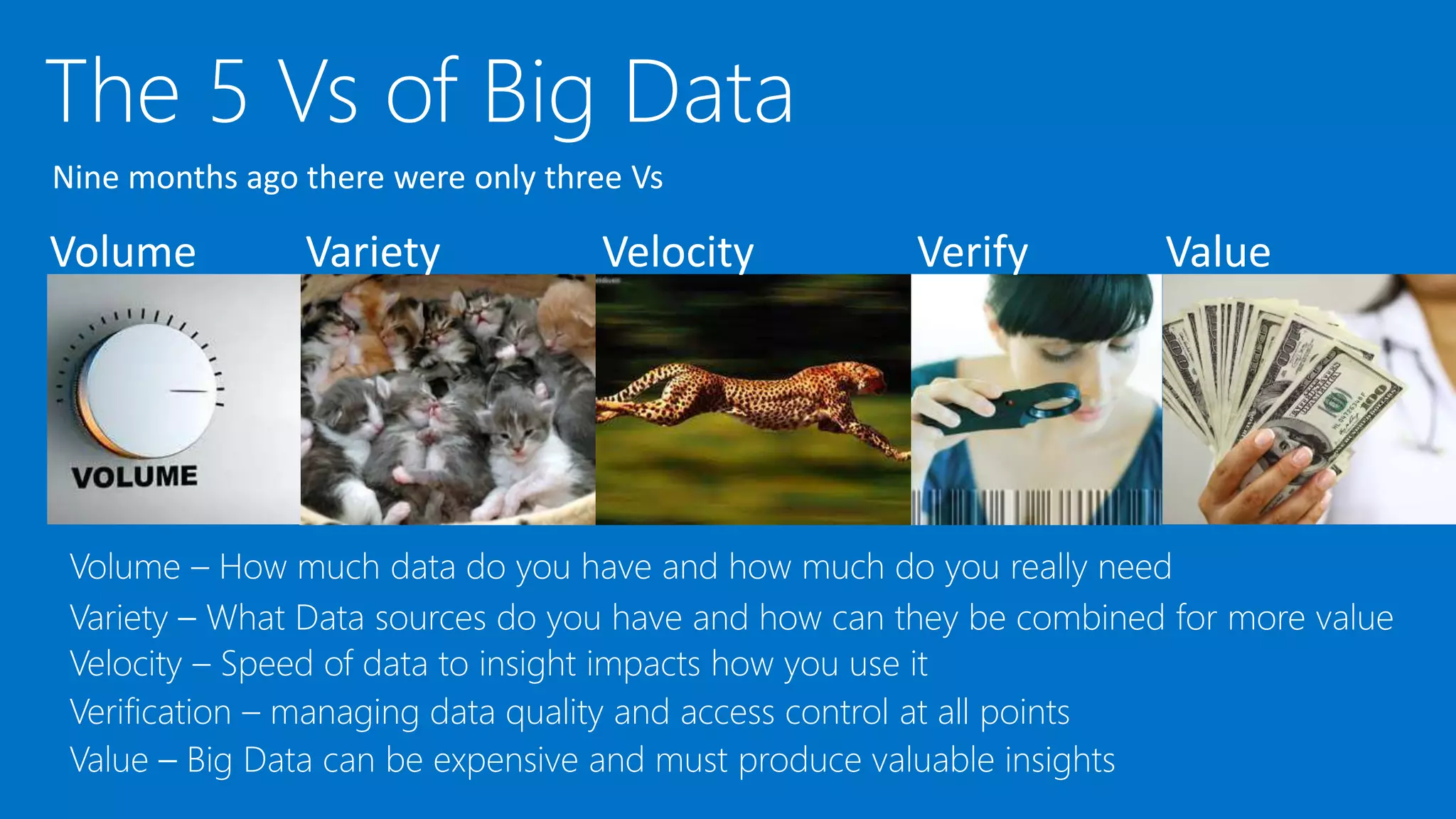 The 5 Vs of Big Data

Nine months ago there were only three Vs

Volume Variety Velocity Verify Value

VOLUME

Volume – How much data do you have and how much do you really need
Variety – What Data sources do you have and how can they be combined for more value
Velocity – Speed of data to insight impacts how you use it
Verification – managing data quality and access control at all points
Value – Big Data can be expensive and must produce valuable insights